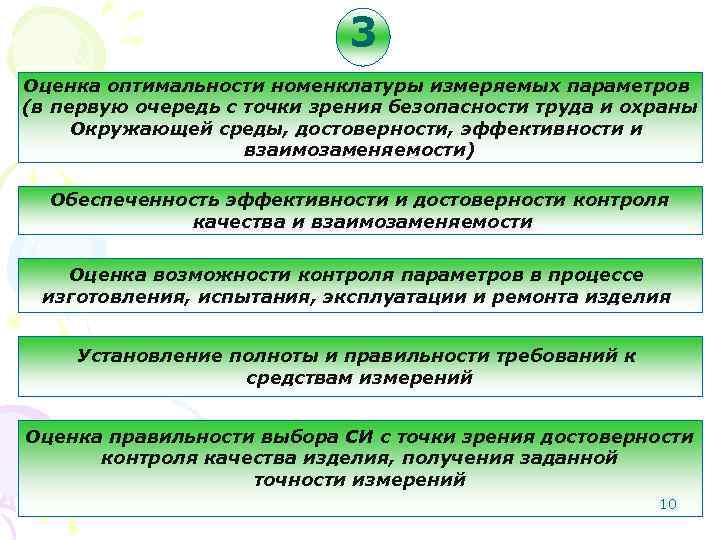 3

Оценка оптимальности номенклатуры измеряемых параметров (в первую очередь с точки зрения безопасности труда и охраны Окружающей среды, достоверности, эффективности и взаимозаменяемости)

Обеспеченность эффективности и достоверности контроля качества и взаимозаменяемости

Оценка возможности контроля параметров в процессе изготовления, испытания, эксплуатации и ремонта изделия

Установление полноты и правильности требований к средствам измерений

Оценка правильности выбора СИ с точки зрения достоверности контроля качества изделия, получения заданной точности измерений

10